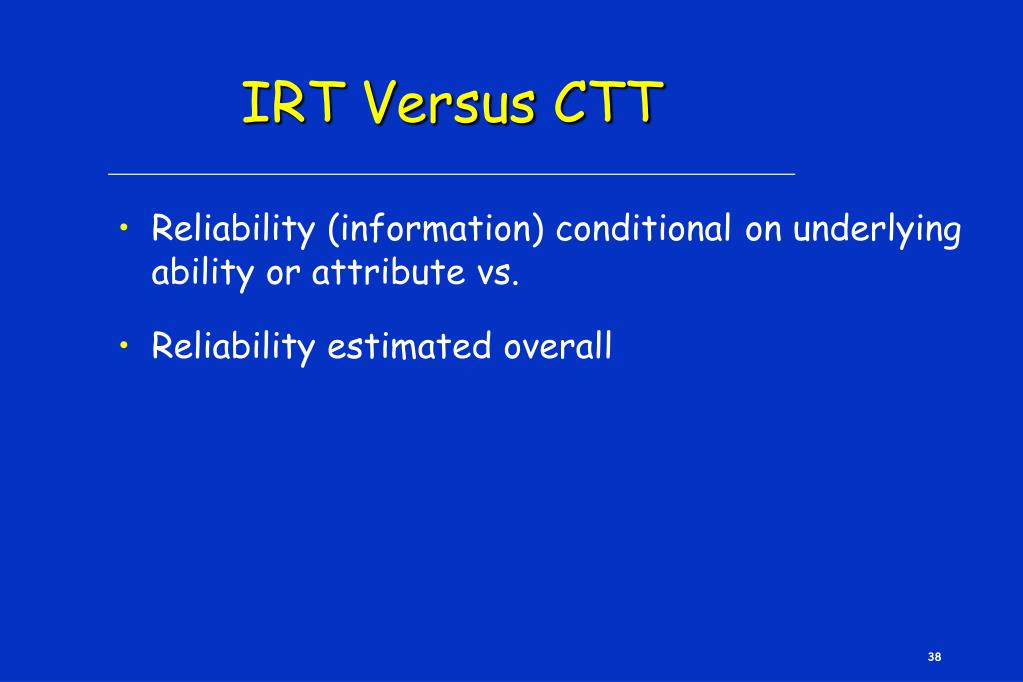 IRT Versus CTT

• Reliability (information) conditional on underlying ability or attribute vs.

• Reliability estimated overall

38